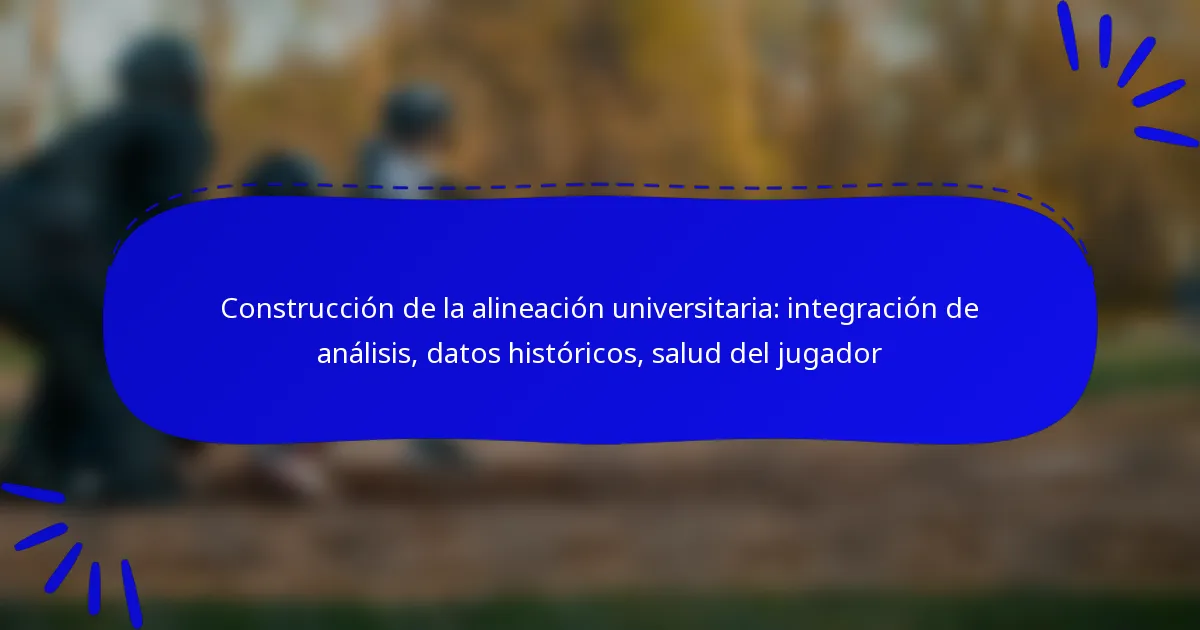 Construcción de la alineación universitaria: integración de análisis, datos históricos, salud del jugador